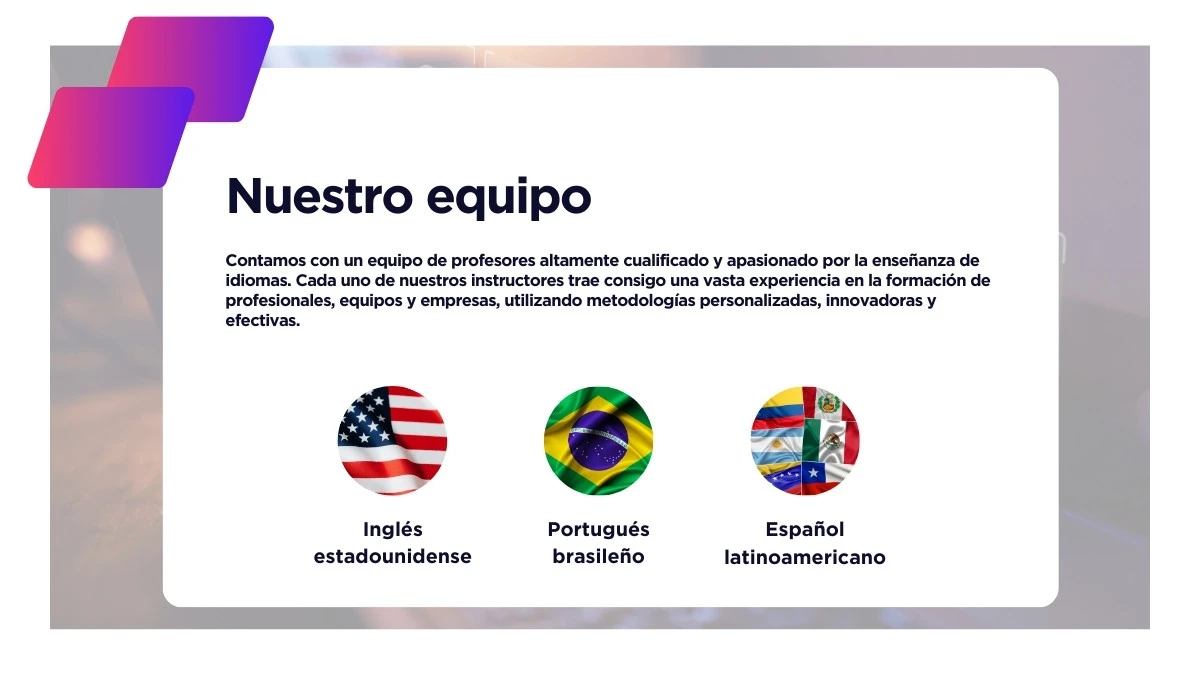 Nuestro equipo

Contamos con un equipo de profesores altamente cualificado y apasionado por la enseñanza de idiomas. Cada uno de nuestros instructores trae consigo una vasta experiencia en la formación de profesionales, equipos y empresas, utilizando metodologías personalizadas, innovadoras y efectivas.

Inglés estadounidense

Portugués brasileño

Español latinoamericano